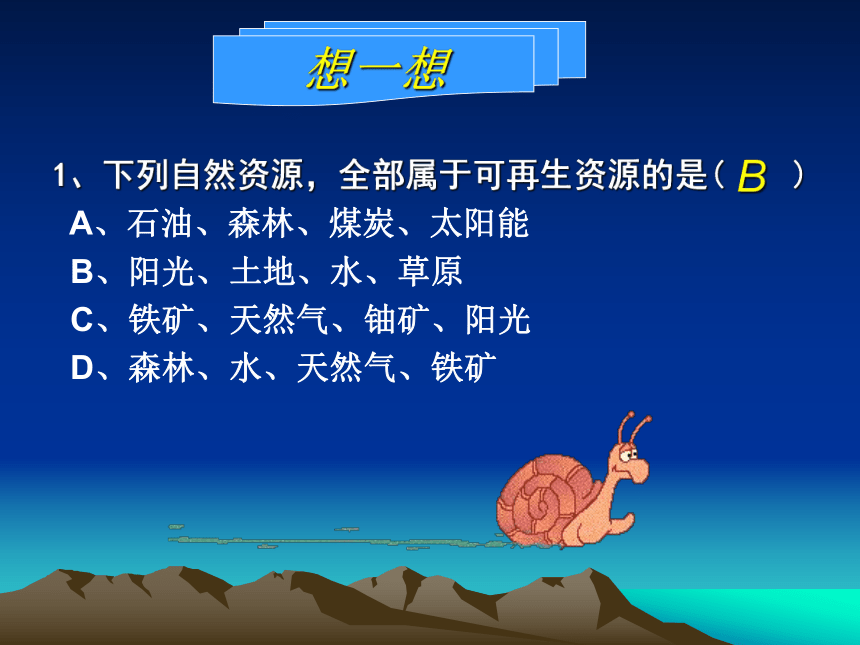 想一想

1、下列自然资源，全部属于可再生资源的是（ B ）

A、石油、森林、煤炭、太阳能

B、阳光、土地、水、草原

C、铁矿、天然气、铀矿、阳光

D、森林、水、天然气、铁矿